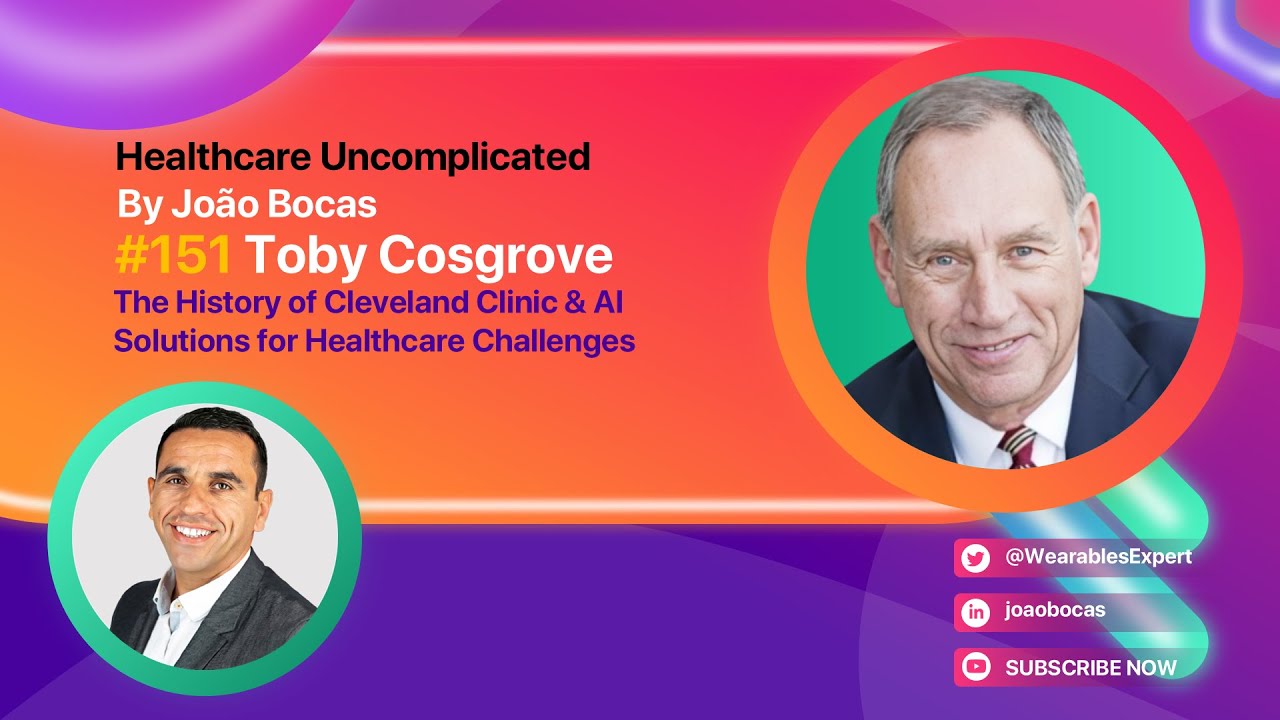 Healthcare Uncomplicated
By João Bocas
#151 Toby Cosgrove
The History of Cleveland Clinic & AI Solutions for Healthcare Challenges

@WearablesExpert
joaobocas
SUBSCRIBE NOW